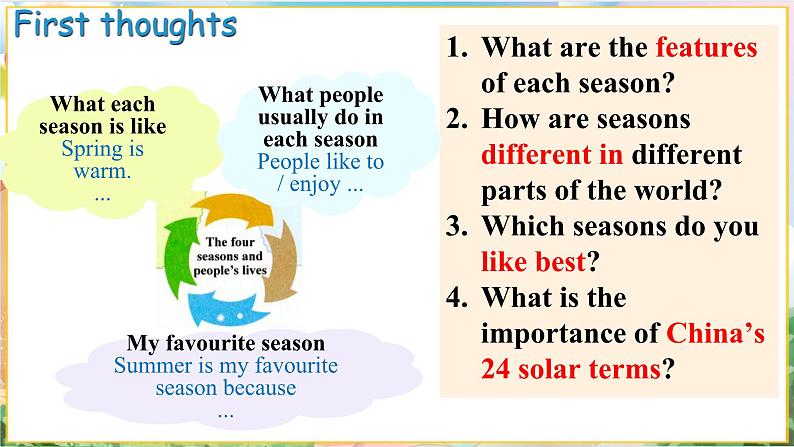 First thoughts

What each season is like
Spring is warm.
...

What people usually do in each season
People like to / enjoy ...

The four seasons and people's lives

My favourite season
Summer is my favourite season because
...

1. What are the features of each season?
2. How are seasons different in different parts of the world?
3. Which seasons do you like best?
4. What is the importance of China's 24 solar terms?